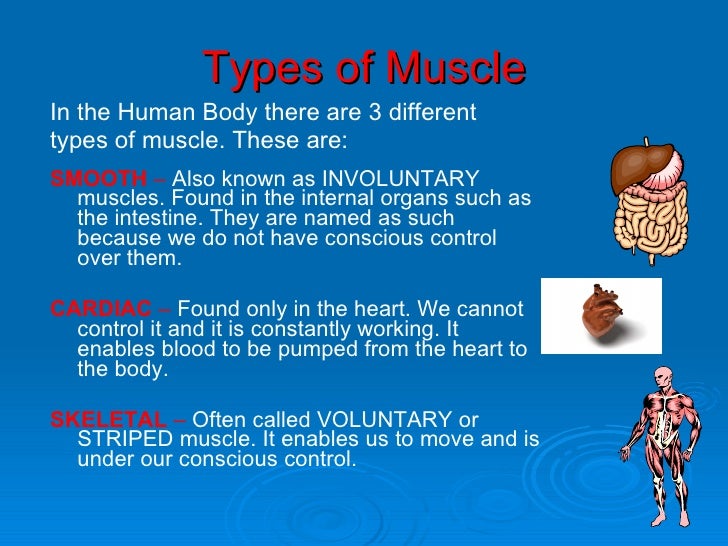 Types of Muscle

In the Human Body there are 3 different types of muscle. These are:

SMOOTH – Also known as INVOLUNTARY muscles. Found in the internal organs such as the intestine. They are named as such because we do not have conscious control over them.

CARDIAC – Found only in the heart. We cannot control it and it is constantly working. It enables blood to be pumped from the heart to the body.

SKELETAL – Often called VOLUNTARY or STRIPED muscle. It enables us to move and is under our conscious control.